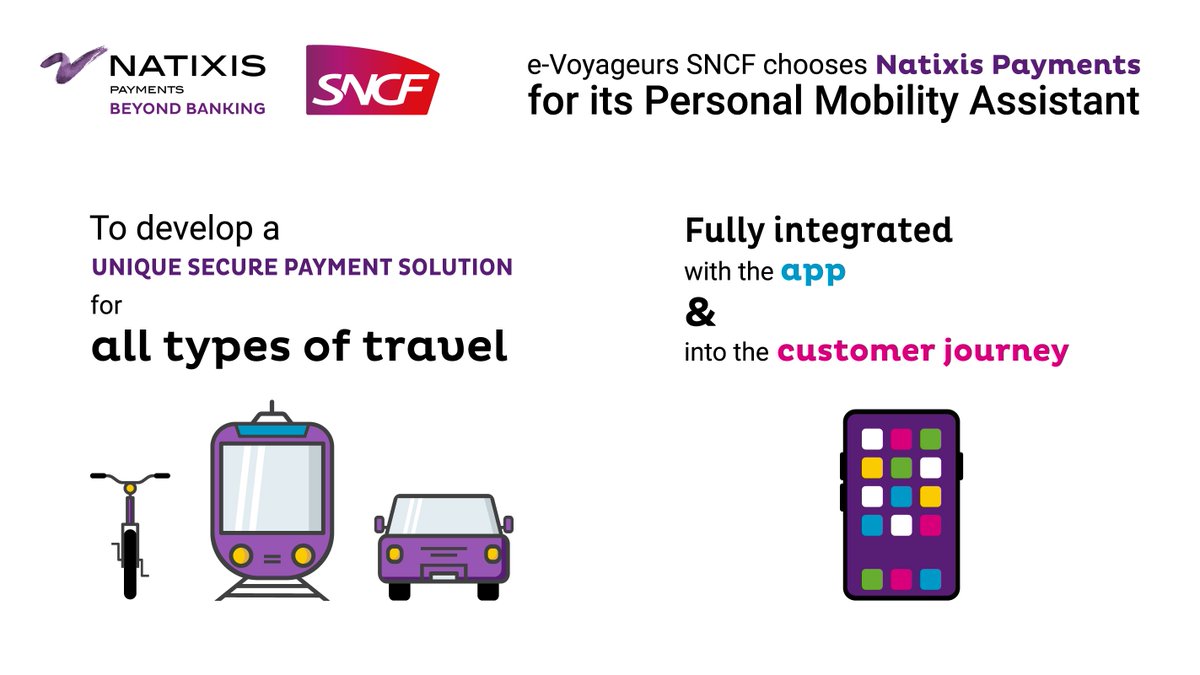 NATIXIS
PAYMENTS
BEYOND BANKING

SNCF

e-Voyageurs SNCF chooses Natixis Payments for its Personal Mobility Assistant

To develop a UNIQUE SECURE PAYMENT SOLUTION for all types of travel

Fully integrated with the app & into the customer journey